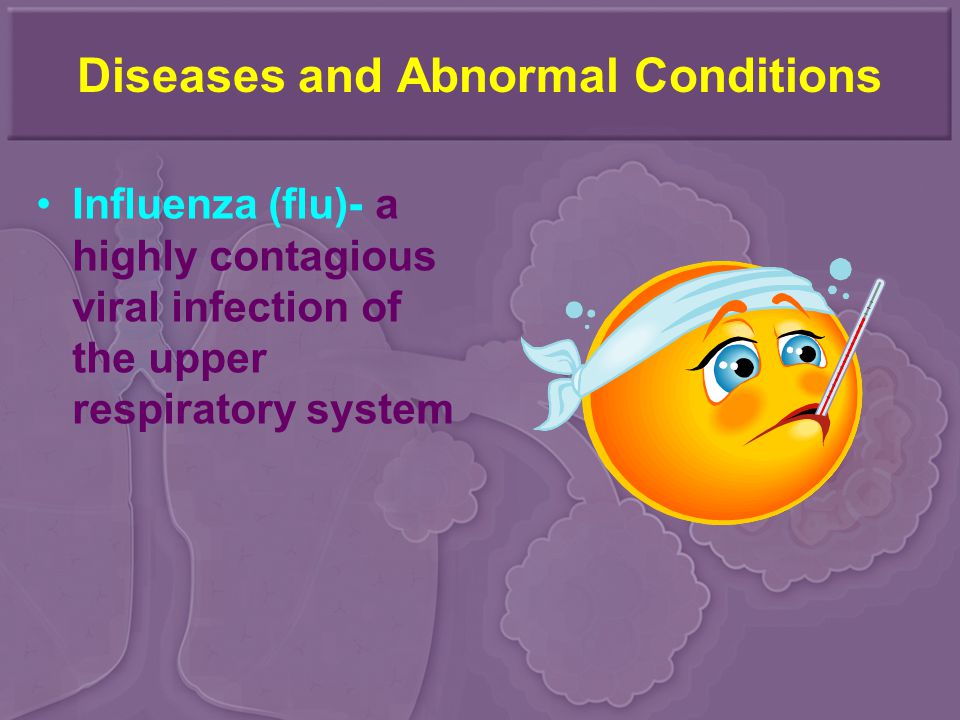 Diseases and Abnormal Conditions

• Influenza (flu)- a highly contagious viral infection of the upper respiratory system